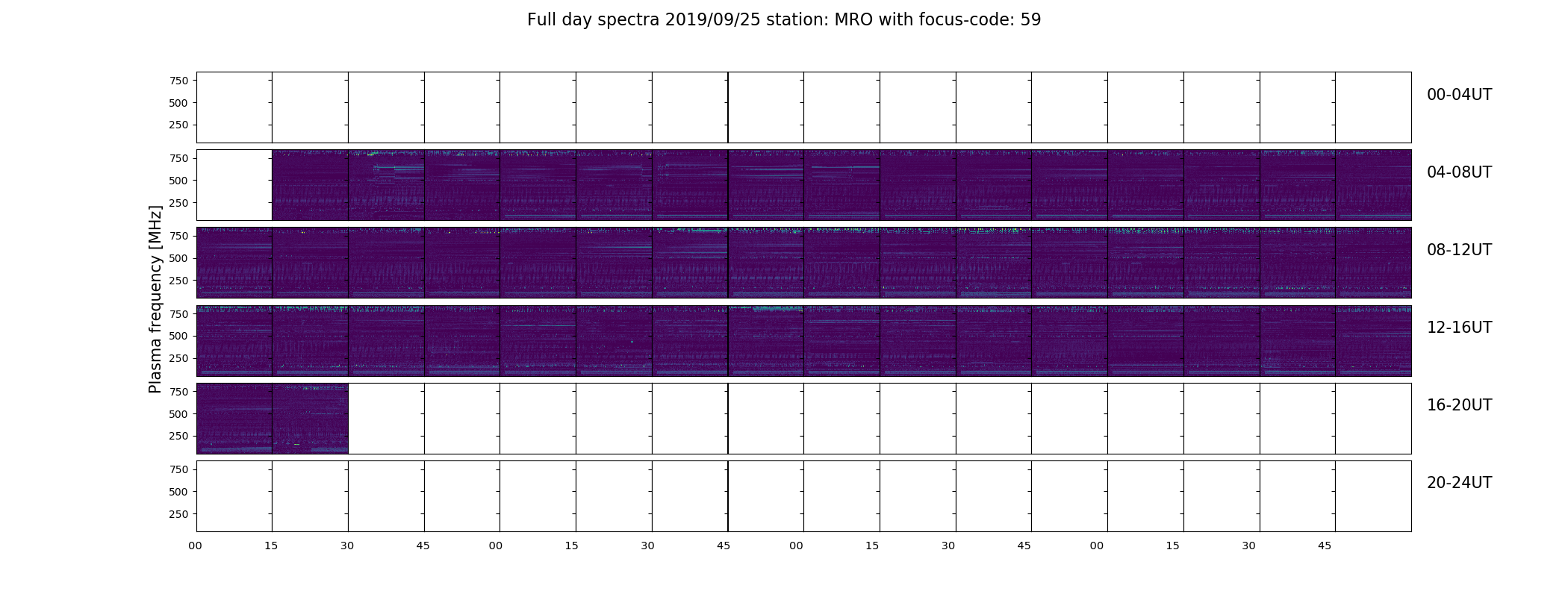 Full day spectra 2019/09/25 station: MRO with focus-code: 59

Plasma frequency [MHz]

750
500
250

00-04UT

750
500
250

04-08UT

750
500
250

08-12UT

750
500
250

12-16UT

750
500
250

16-20UT

750
500
250

20-24UT

00 15 30 45 00 15 30 45 00 15 30 45 00 15 30 45